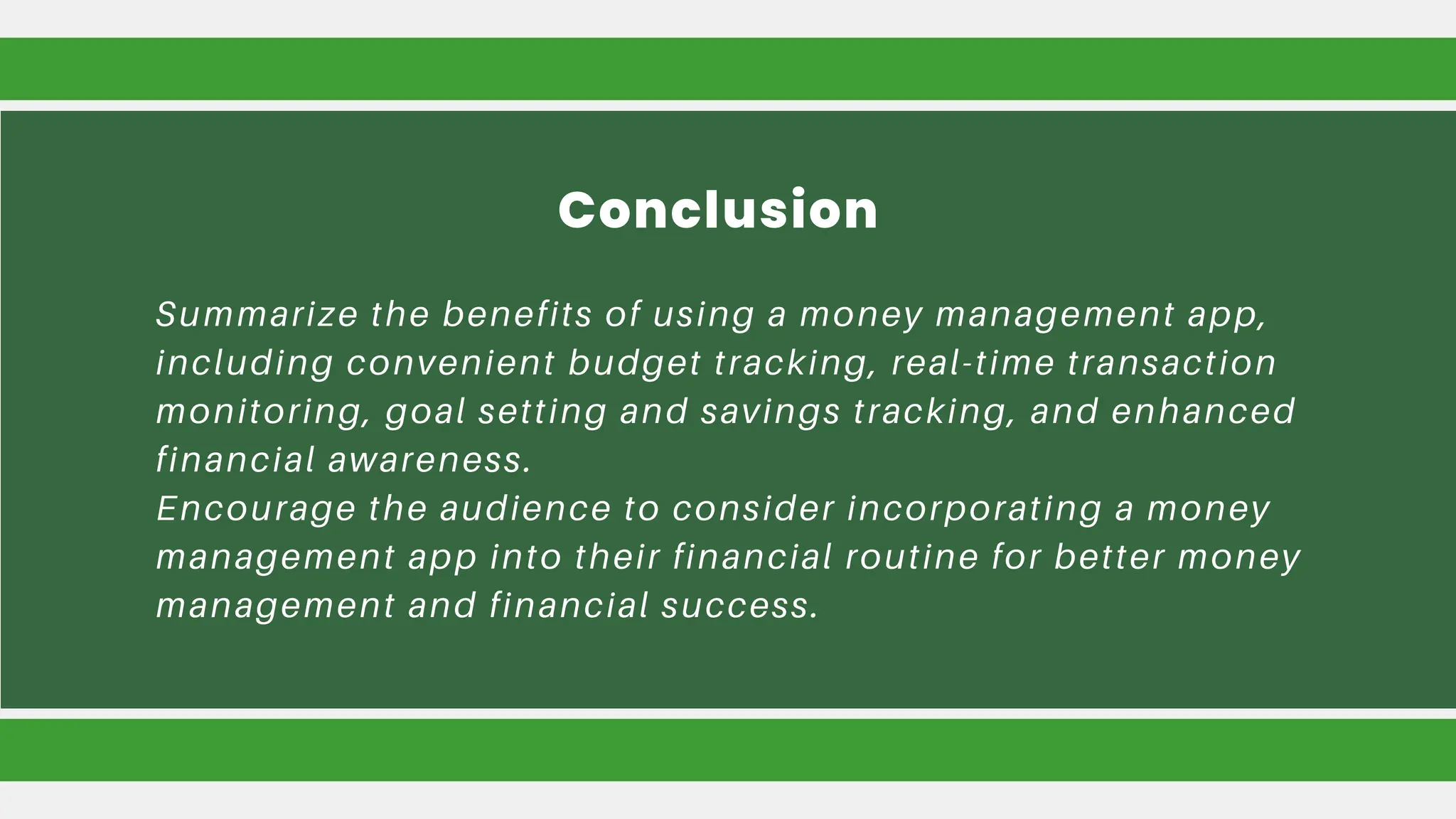 Conclusion

Summarize the benefits of using a money management app, including convenient budget tracking, real-time transaction monitoring, goal setting and savings tracking, and enhanced financial awareness.
Encourage the audience to consider incorporating a money management app into their financial routine for better money management and financial success.